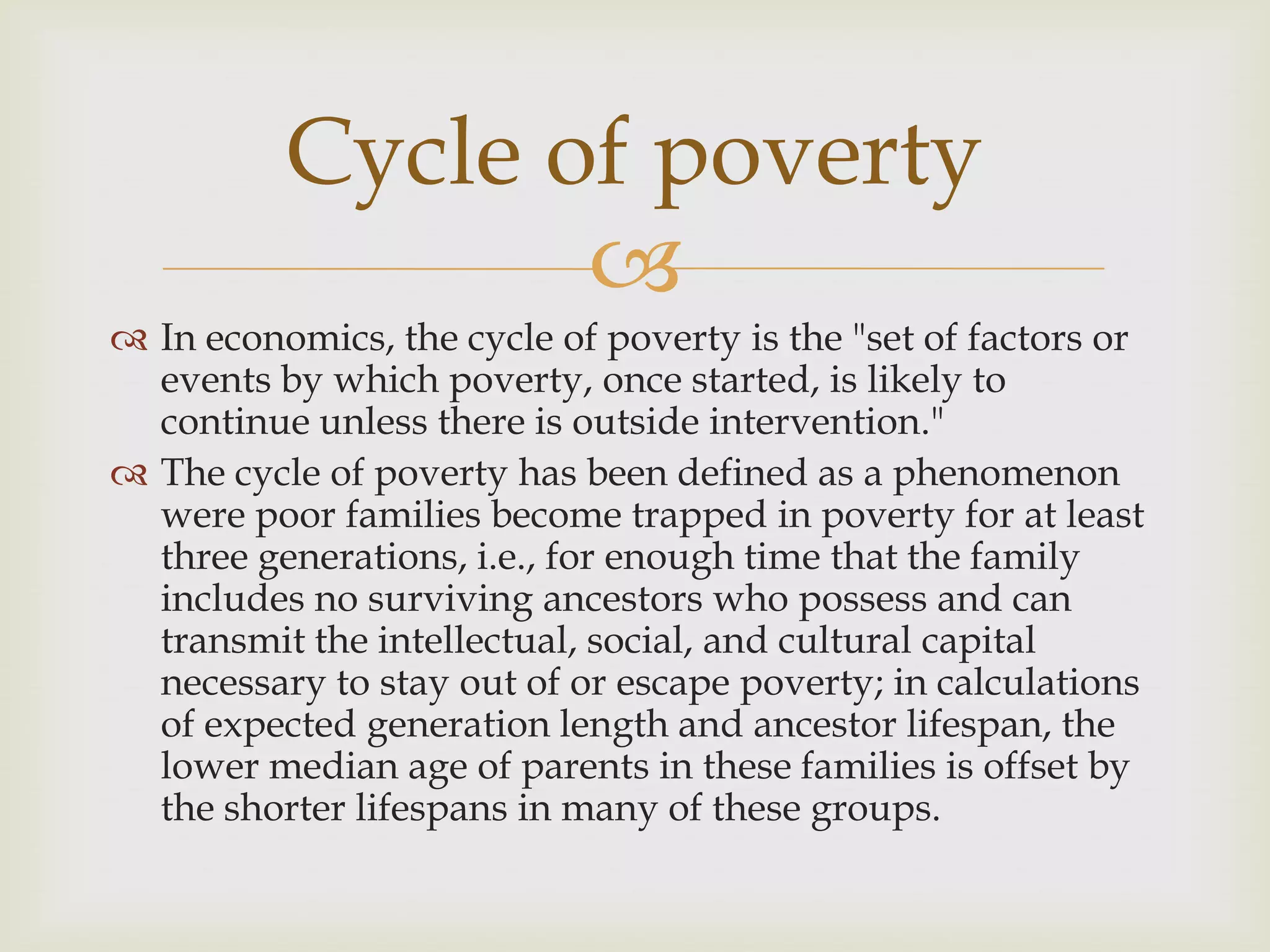 Cycle of poverty

In economics, the cycle of poverty is the "set of factors or events by which poverty, once started, is likely to continue unless there is outside intervention."

The cycle of poverty has been defined as a phenomenon were poor families become trapped in poverty for at least three generations, i.e., for enough time that the family includes no surviving ancestors who possess and can transmit the intellectual, social, and cultural capital necessary to stay out of or escape poverty; in calculations of expected generation length and ancestor lifespan, the lower median age of parents in these families is offset by the shorter lifespans in many of these groups.